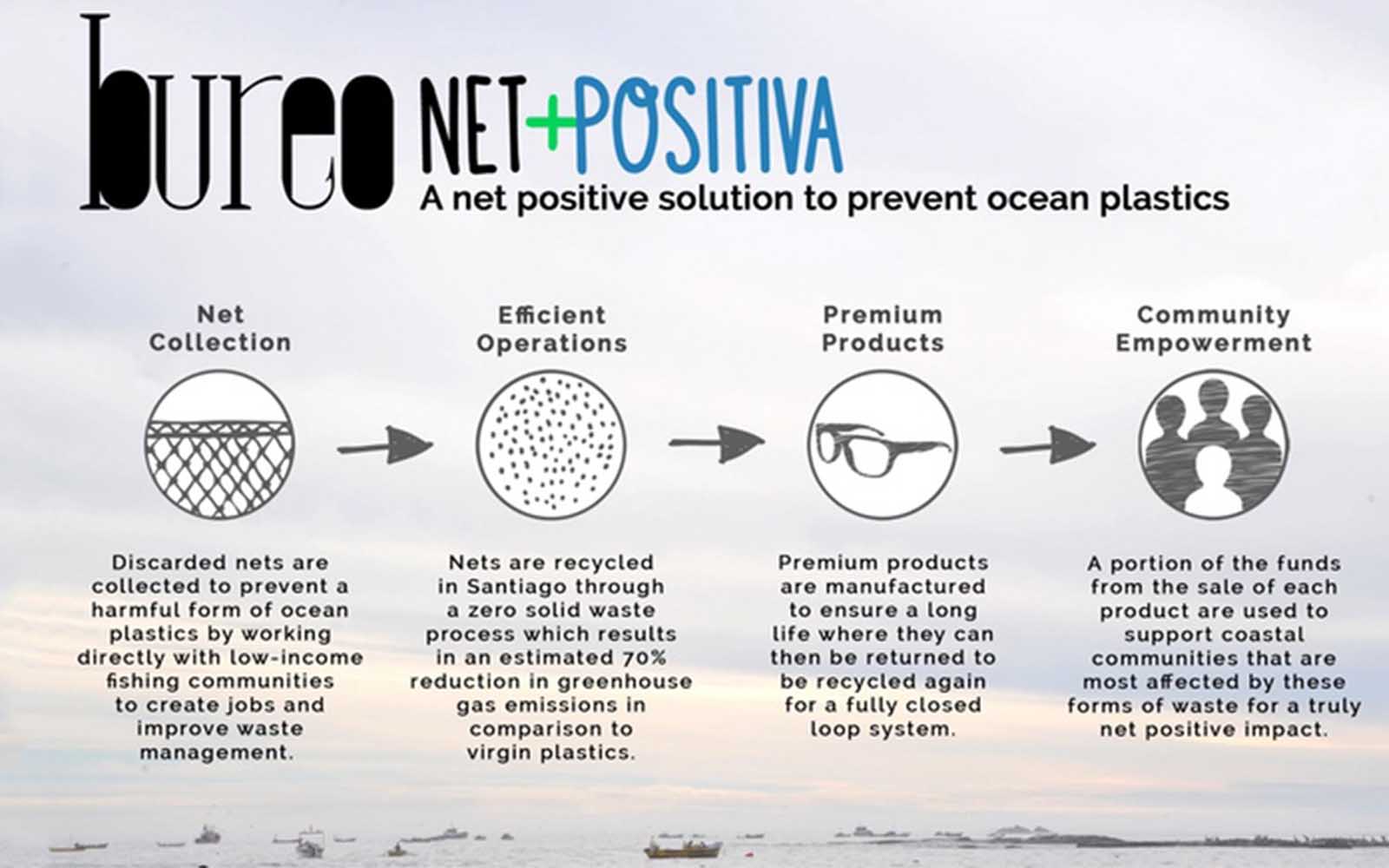 bureo NET+POSITIVA

A net positive solution to prevent ocean plastics

Net Collection

Discarded nets are collected to prevent a harmful form of ocean plastics by working directly with low-income fishing communities to create jobs and improve waste management.

Efficient Operations

Nets are recycled in Santiago through a zero solid waste process which results in an estimated 70% reduction in greenhouse gas emissions in comparison to virgin plastics.

Premium Products

Premium products are manufactured to ensure a long life where they can then be returned to be recycled again for a fully closed loop system.

Community Empowerment

A portion of the funds from the sale of each product are used to support coastal communities that are most affected by these forms of waste for a truly net positive impact.